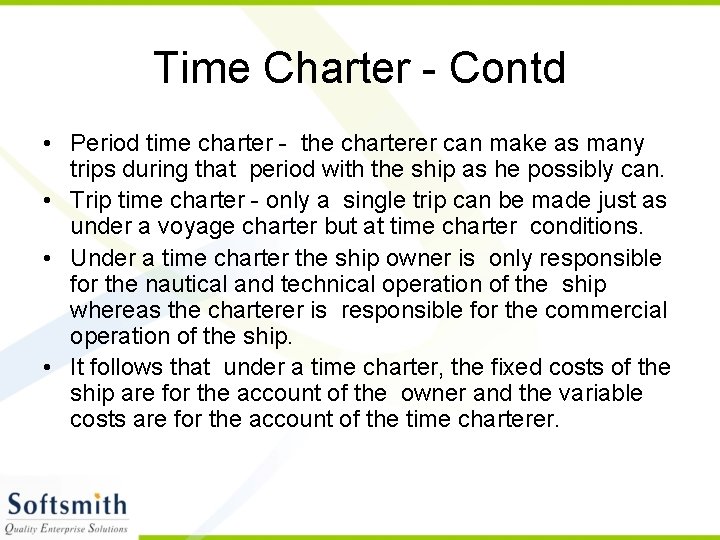 Time Charter - Contd

• Period time charter - the charterer can make as many trips during that period with the ship as he possibly can.
• Trip time charter - only a single trip can be made just as under a voyage charter but at time charter conditions.
• Under a time charter the ship owner is only responsible for the nautical and technical operation of the ship whereas the charterer is responsible for the commercial operation of the ship.
• It follows that under a time charter, the fixed costs of the ship are for the account of the owner and the variable costs are for the account of the time charterer.

Softsmith
Quality Enterprise Solutions